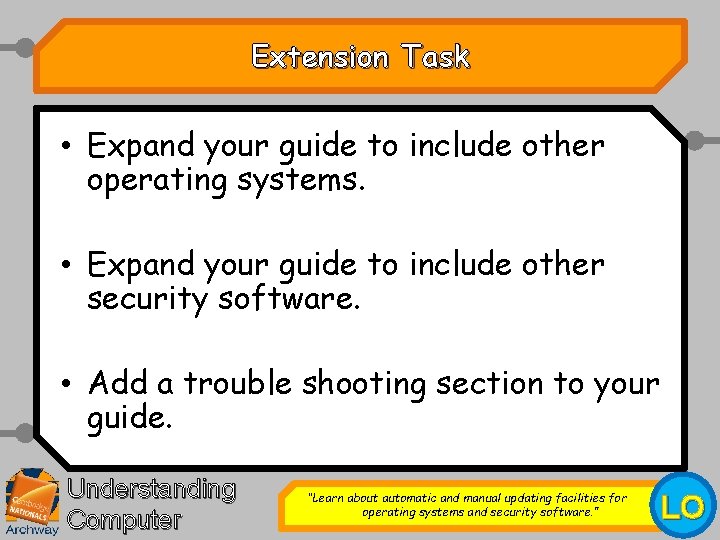 Extension Task

• Expand your guide to include other operating systems.

• Expand your guide to include other security software.

• Add a trouble shooting section to your guide.

Cambridge NATIONALS Archway

Understanding Computer

"Learn about automatic and manual updating facilities for operating systems and security software."

LO